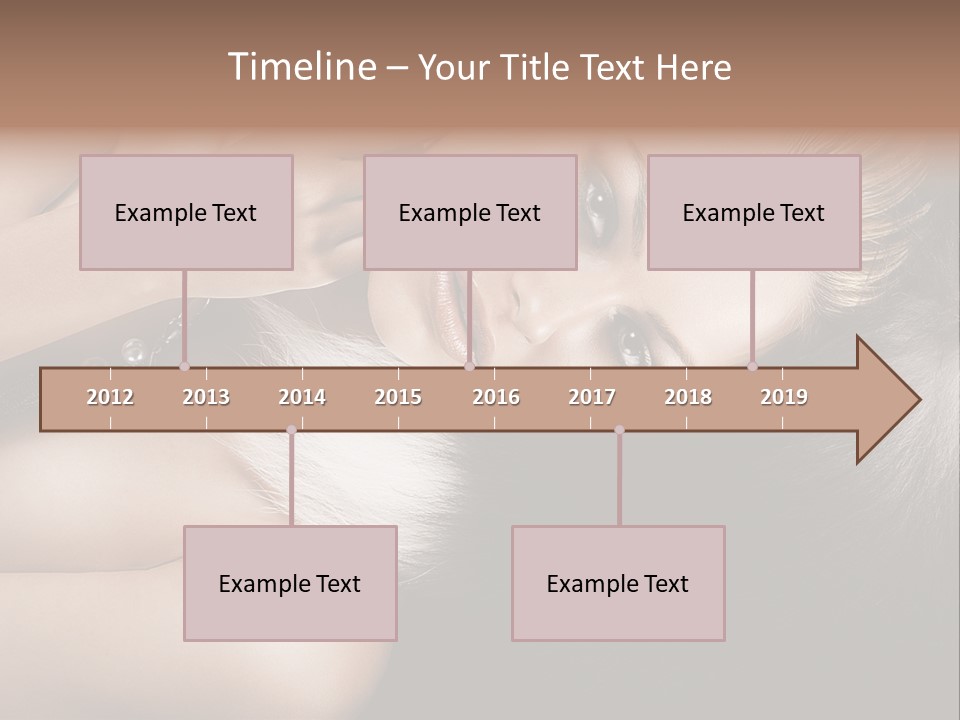 Timeline – Your Title Text Here

Example Text

Example Text

Example Text

2012 2013 2014 2015 2016 2017 2018 2019

Example Text

Example Text